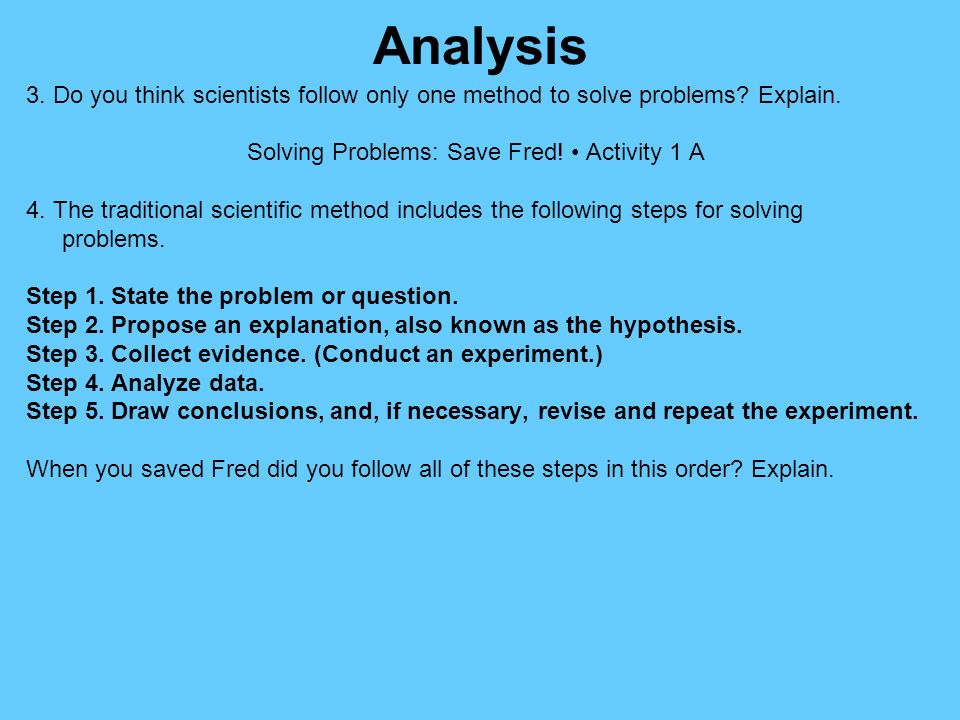 Analysis

3. Do you think scientists follow only one method to solve problems? Explain.

Solving Problems: Save Fred! • Activity 1 A

4. The traditional scientific method includes the following steps for solving problems.

Step 1. State the problem or question.
Step 2. Propose an explanation, also known as the hypothesis.
Step 3. Collect evidence. (Conduct an experiment.)
Step 4. Analyze data.
Step 5. Draw conclusions, and, if necessary, revise and repeat the experiment.

When you saved Fred did you follow all of these steps in this order? Explain.